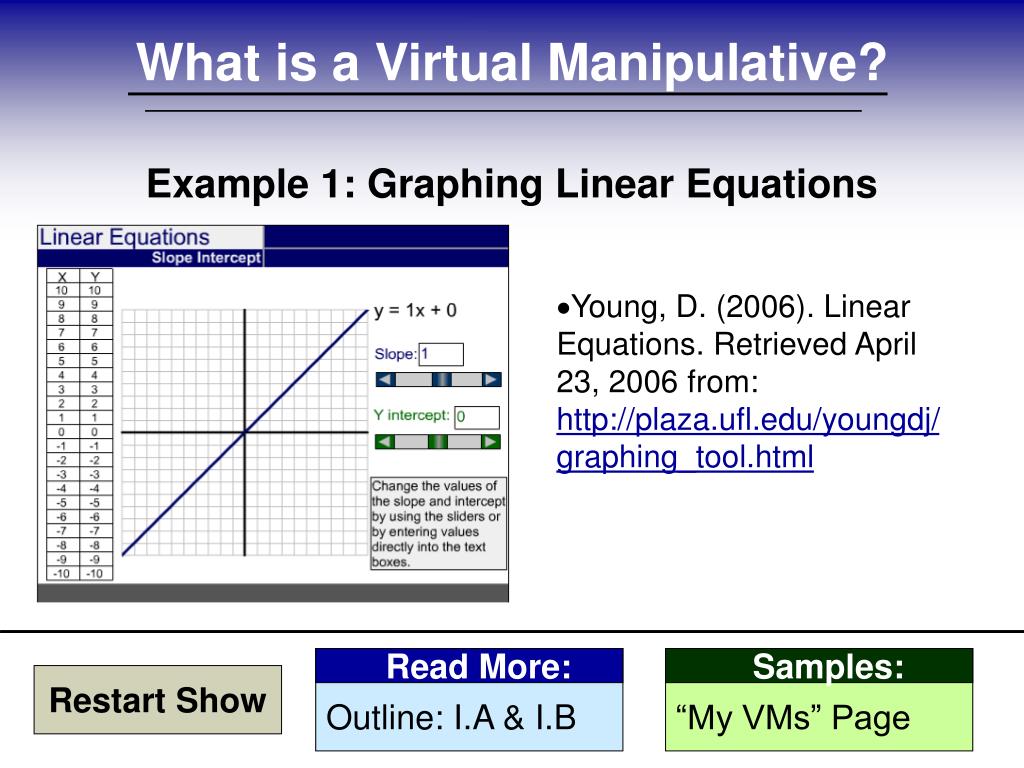 What is a Virtual Manipulative?

Example 1: Graphing Linear Equations

Linear Equations
Slope Intercept

| X | Y |
|---|---|
| 10 | 10 |
| 9 | 9 |
| 8 | 8 |
| 7 | 7 |
| 6 | 6 |
| 5 | 5 |
| 4 | 4 |
| 3 | 3 |
| 2 | 2 |
| 1 | 1 |
| 0 | 0 |
| -1 | -1 |
| -2 | -2 |
| -3 | -3 |
| -4 | -4 |
| -5 | -5 |
| -6 | -6 |
| -7 | -7 |
| -8 | -8 |
| -9 | -9 |
| -10 | -10 |

y = 1x + 0

Slope: 1

Y intercept: 0

Change the values of the slope and intercept by using the sliders or by entering values directly into the text boxes.

•Young, D. (2006). Linear Equations. Retrieved April 23, 2006 from: http://plaza.ufl.edu/youngdj/graphing_tool.html

Restart Show

Read More:
Outline: I.A & I.B

Samples:
“My VMs” Page